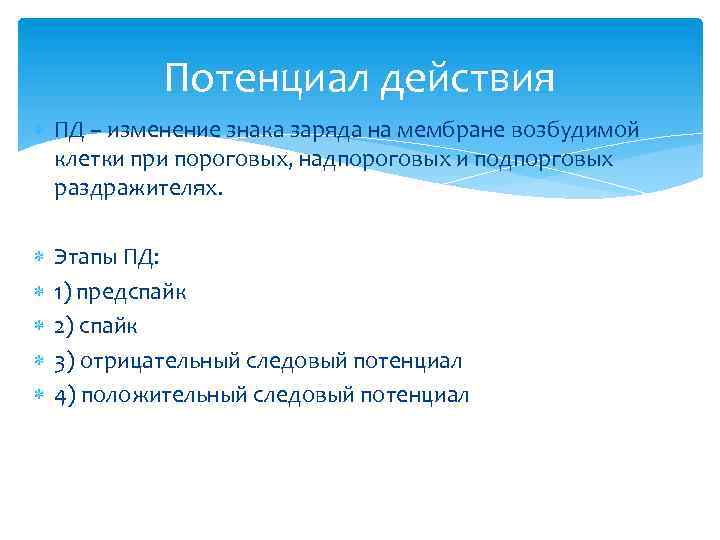 Потенциал действия

ПД – изменение знака заряда на мембране возбудимой клетки при пороговых, надпороговых и подпорговых раздражителях.

Этапы ПД:
1) предспайк
2) спайк
3) отрицательный следовый потенциал
4) положительный следовый потенциал